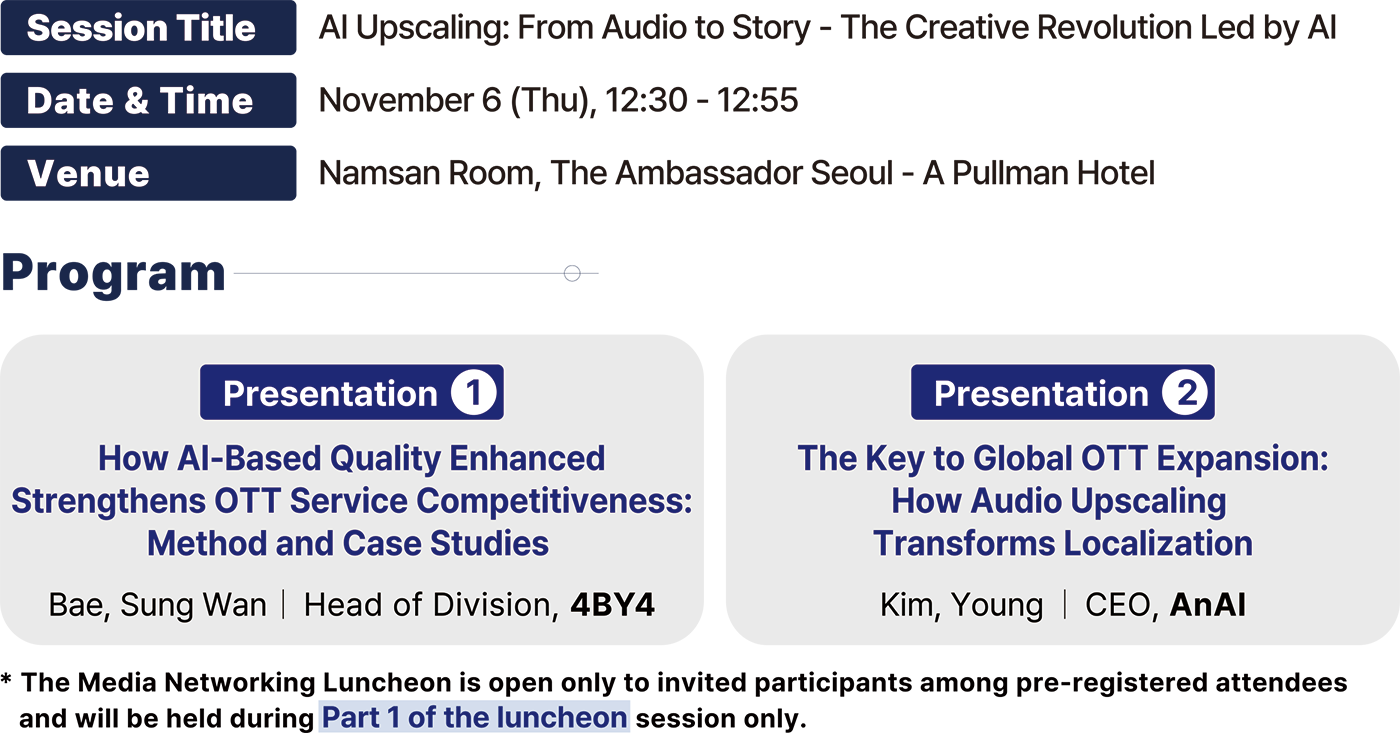 Session Title AI Upscaling: From Audio to Story - The Creative Revolution Led by AI

Date & Time November 6 (Thu), 12:30 - 12:55

Venue Namsan Room, The Ambassador Seoul - A Pullman Hotel

Program

Presentation 1

How AI-Based Quality Enhanced Strengthens OTT Service Competitiveness: Method and Case Studies

Bae, Sung Wan | Head of Division, 4BY4

Presentation 2

The Key to Global OTT Expansion: How Audio Upscaling Transforms Localization

Kim, Young | CEO, AnAI

* The Media Networking Luncheon is open only to invited participants among pre-registered attendees and will be held during Part 1 of the luncheon session only.